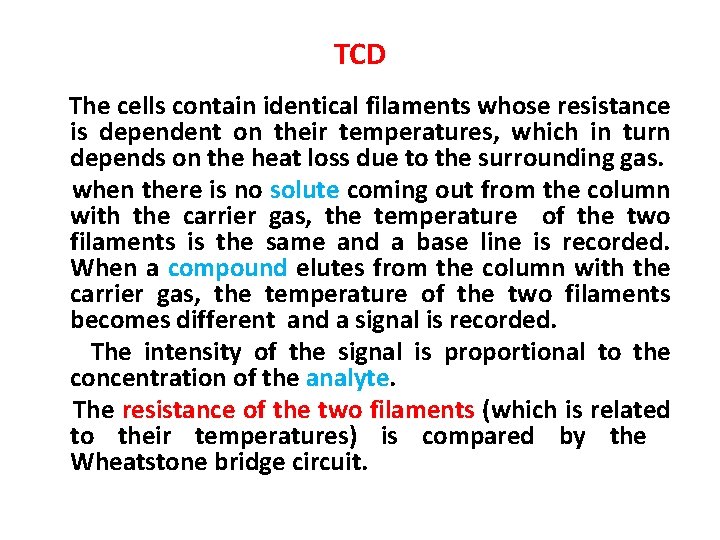 TCD

The cells contain identical filaments whose resistance is dependent on their temperatures, which in turn depends on the heat loss due to the surrounding gas.

when there is no solute coming out from the column with the carrier gas, the temperature of the two filaments is the same and a base line is recorded. When a compound elutes from the column with the carrier gas, the temperature of the two filaments becomes different and a signal is recorded.

The intensity of the signal is proportional to the concentration of the analyte.

The resistance of the two filaments (which is related to their temperatures) is compared by the Wheatstone bridge circuit.